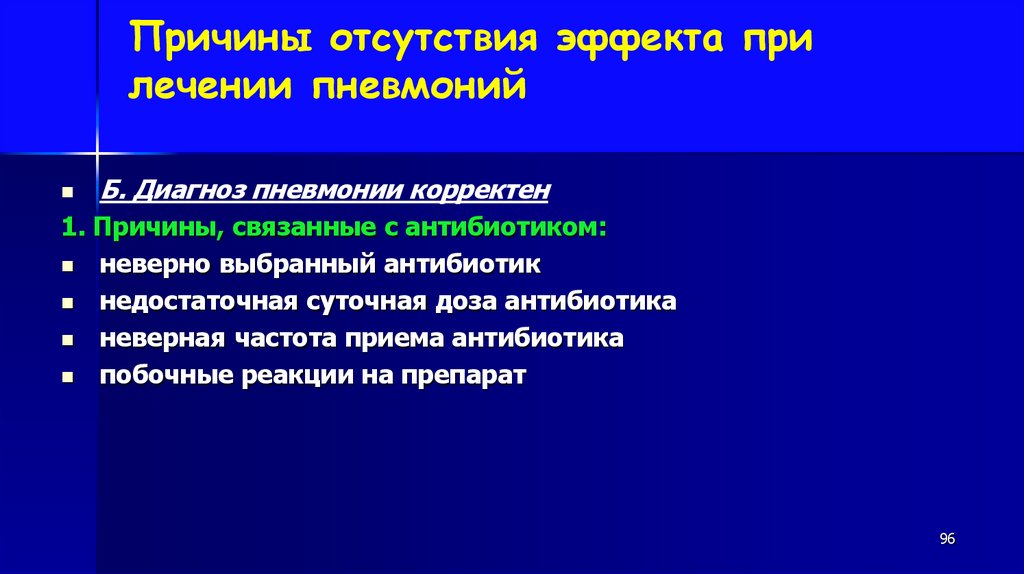 Причины отсутствия эффекта при лечении пневмоний

- Б. Диагноз пневмонии корректен

1. Причины, связанные с антибиотиком:

- неверно выбранный антибиотик
- недостаточная суточная доза антибиотика
- неверная частота приема антибиотика
- побочные реакции на препарат

96